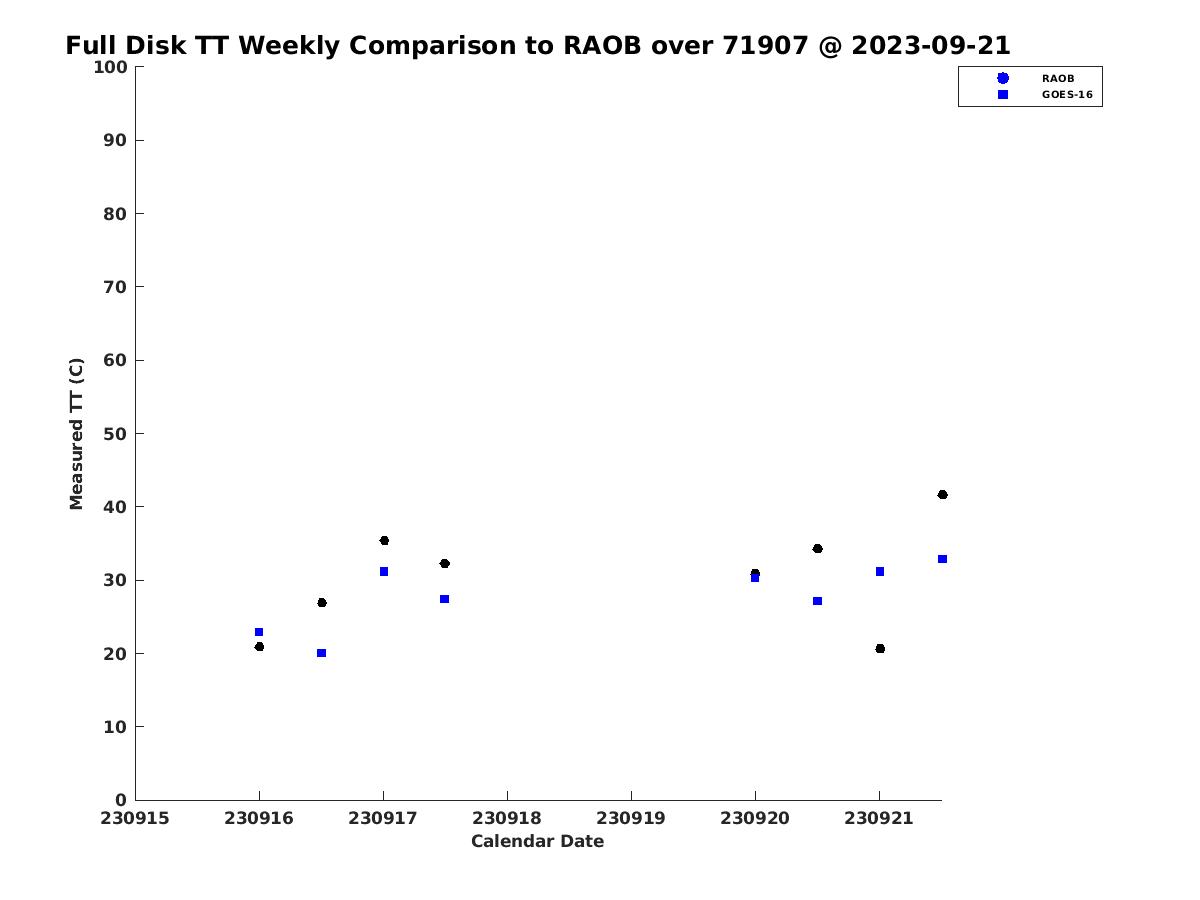 Full Disk TT Weekly Comparison to RAOB over 71907 @ 2023-09-21

RAOB
GOES-16

Measured TT (C)

100
90
80
70
60
50
40
30
20
10
0

230915
230916
230917
230918
230919
230920
230921

Calendar Date